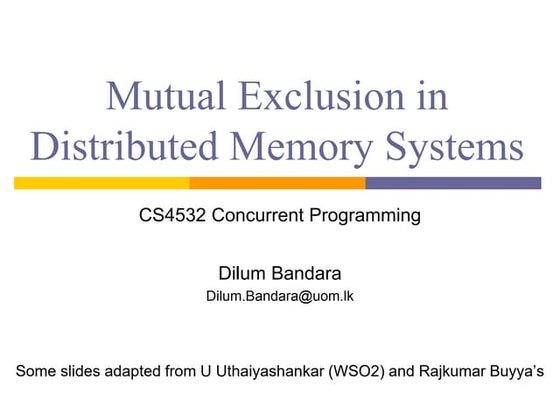 Mutual Exclusion in Distributed Memory Systems

CS4532 Concurrent Programming

Dilum Bandara
Dilum.Bandara@uom.lk

Some slides adapted from U Uthaiyashankar (WSO2) and Rajkumar Buyya's